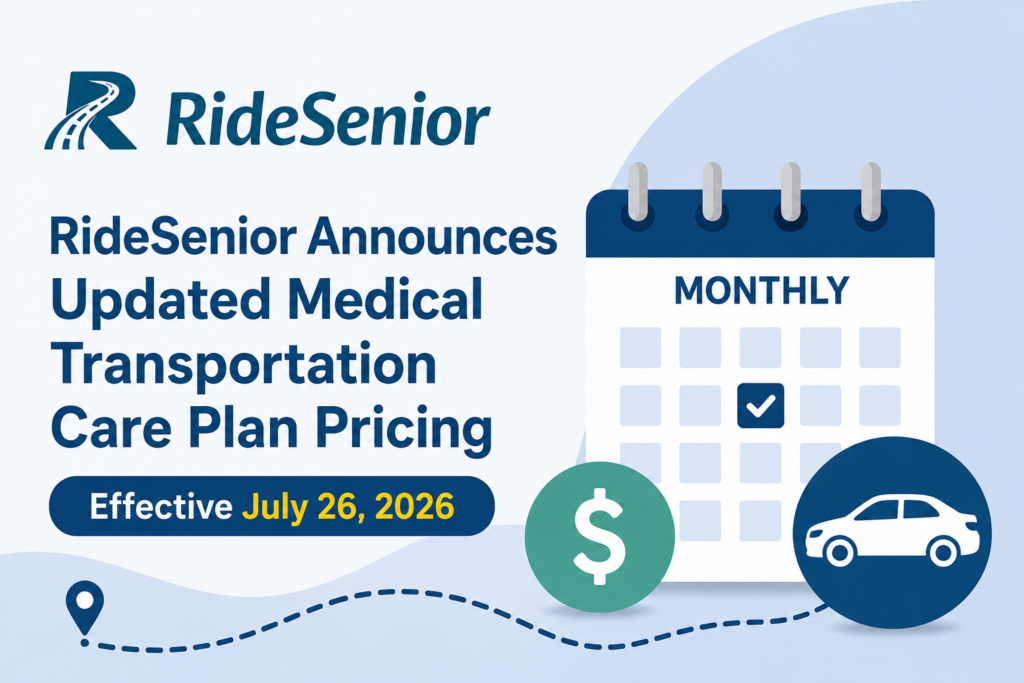 RideSenior

RideSenior Announces Updated Medical Transportation Care Plan Pricing

Effective July 26, 2026

MONTHLY

$